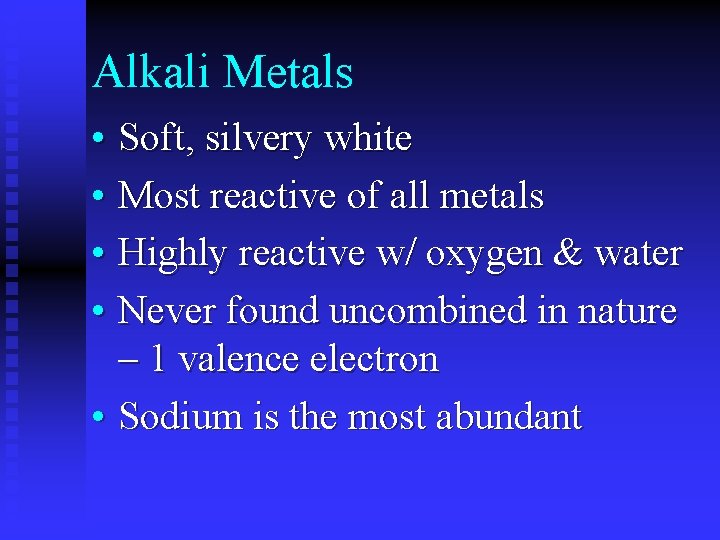 Alkali Metals

• Soft, silvery white
• Most reactive of all metals
• Highly reactive w/ oxygen & water
• Never found uncombined in nature
– 1 valence electron
• Sodium is the most abundant